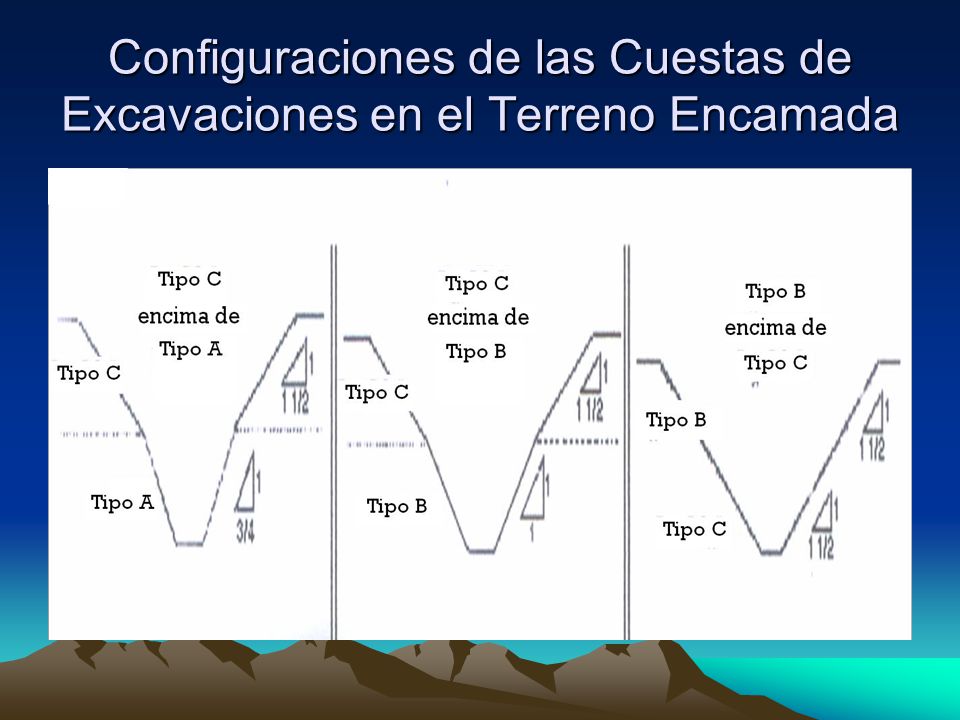 Configuraciones de las Cuestas de Excavaciones en el Terreno Encamada

Tipo C encima de Tipo A

Tipo C

1

1 1/2

Tipo A

1

3/4

Tipo C encima de Tipo B

Tipo C

1

1 1/2

Tipo B

1

1

Tipo B encima de Tipo C

Tipo B

1

1 1/2

Tipo C

1

1 1/2